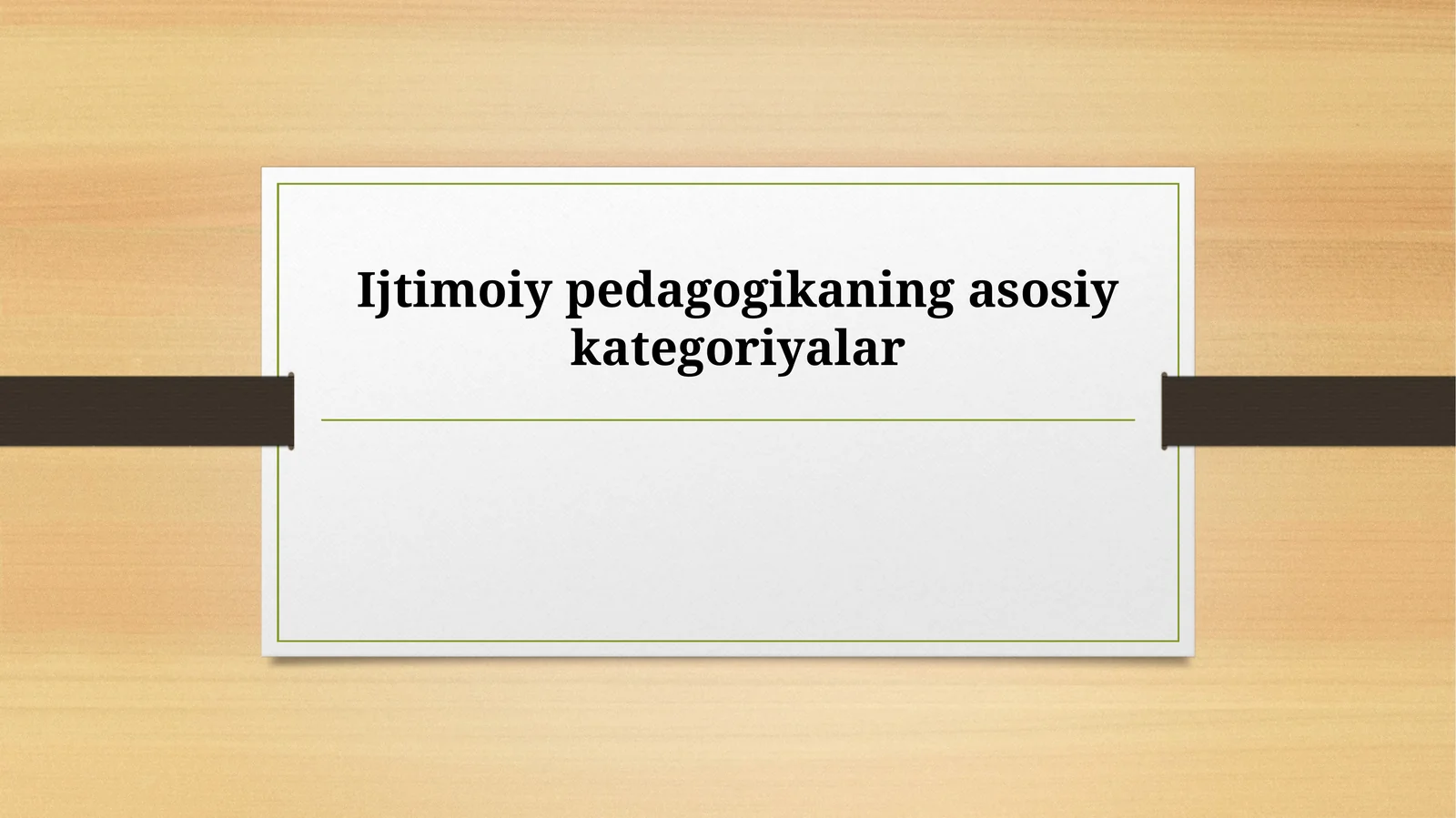 Ijtimoiy pedagogikaning asosiy kategoriyalar